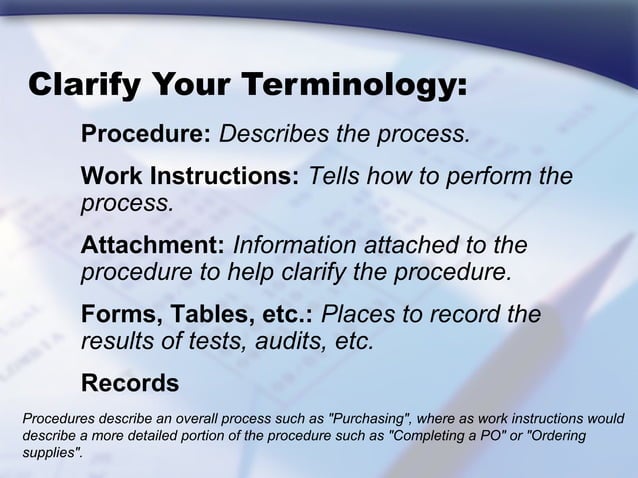 Clarify Your Terminology:

Procedure: Describes the process.

Work Instructions: Tells how to perform the process.

Attachment: Information attached to the procedure to help clarify the procedure.

Forms, Tables, etc.: Places to record the results of tests, audits, etc.

Records

Procedures describe an overall process such as "Purchasing", where as work instructions would describe a more detailed portion of the procedure such as "Completing a PO" or "Ordering supplies".